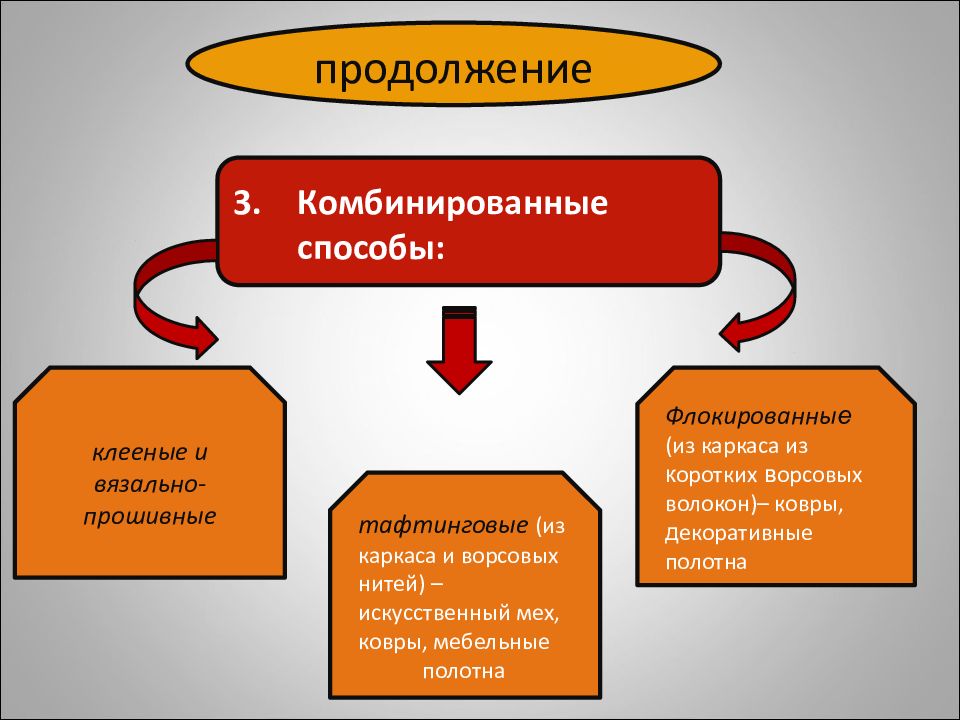 продолжение

3. Комбинированные способы:

клееные и вязально-прошивные

тафтинговые (из каркаса и ворсовых нитей) – искусственный мех, ковры, мебельные полотна

Флокированные (из каркаса из коротких ворсовых волокон)– ковры, декоративные полотна